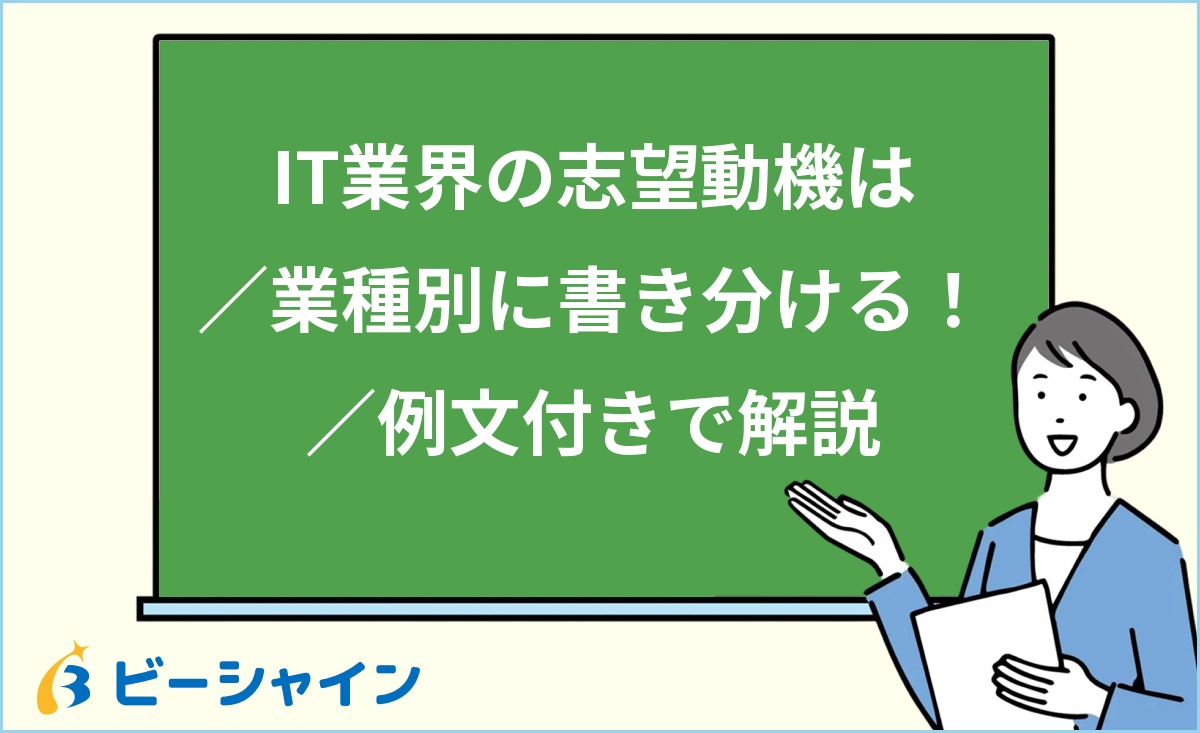 IT業界の志望動機は
／業種別に書き分ける！
／例文付きで解説

ビーシャイン